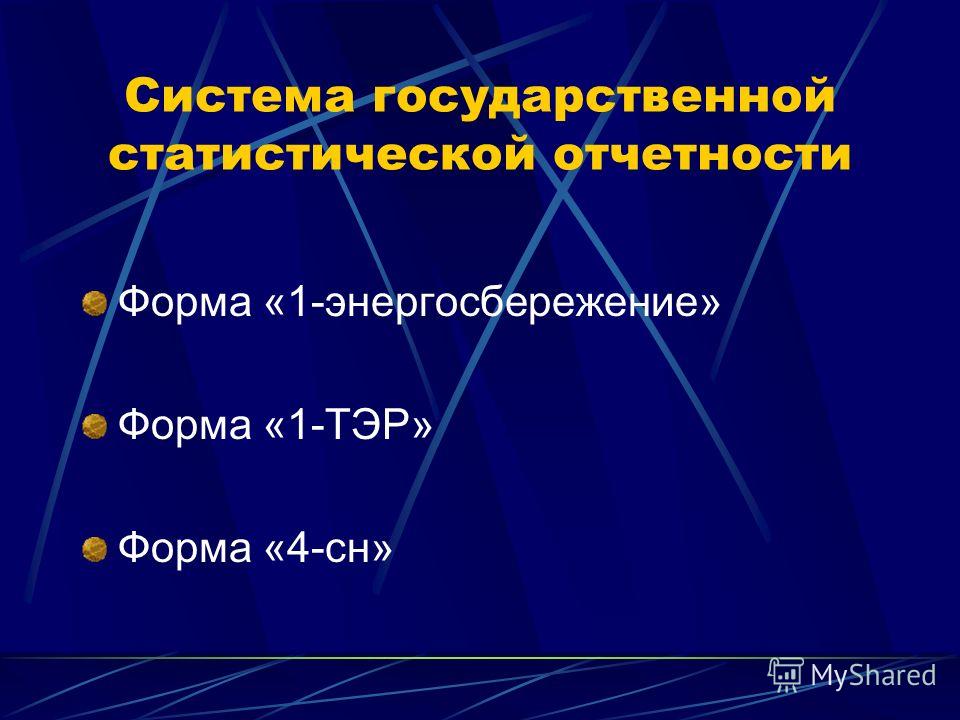 Система государственной статистической отчетности

Форма «1-энергосбережение»

Форма «1-ТЭР»

Форма «4-сн»

MyShared